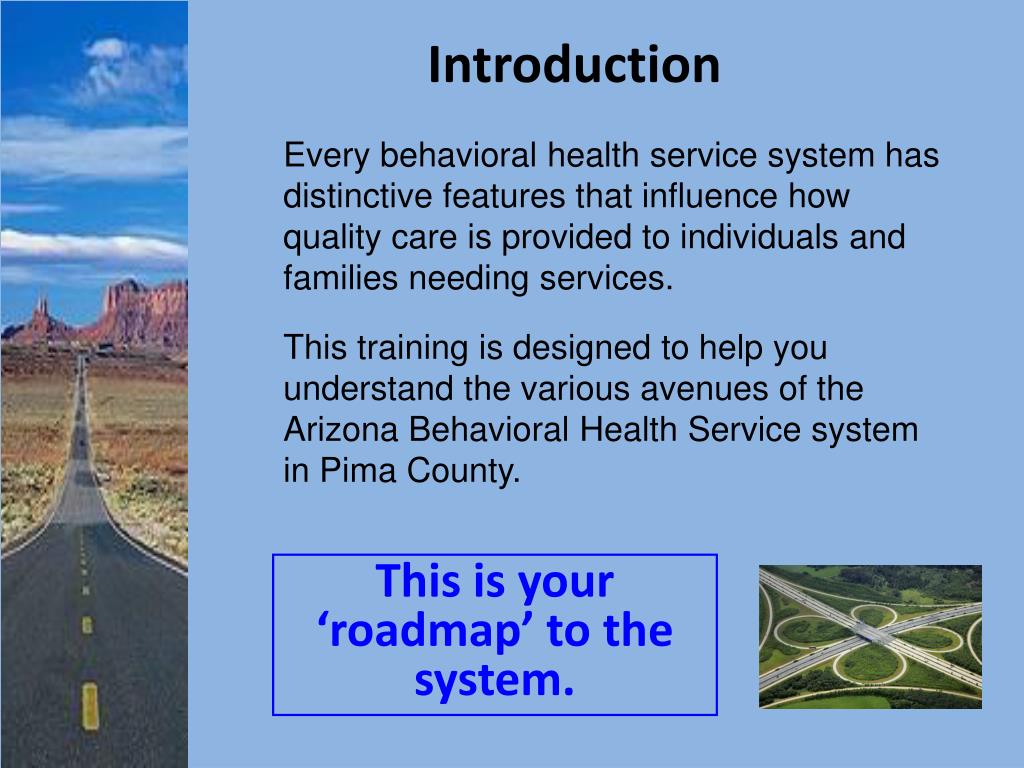 Introduction

Every behavioral health service system has distinctive features that influence how quality care is provided to individuals and families needing services.

This training is designed to help you understand the various avenues of the Arizona Behavioral Health Service system in Pima County.

This is your ‘roadmap’ to the system.